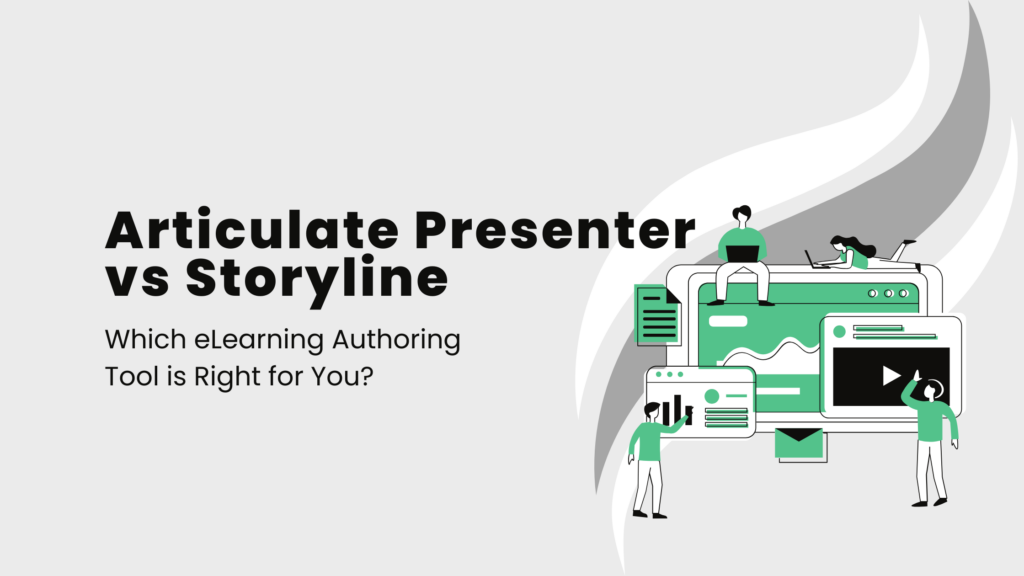 Articulate Presenter vs Storyline

Which eLearning Authoring Tool is Right for You?